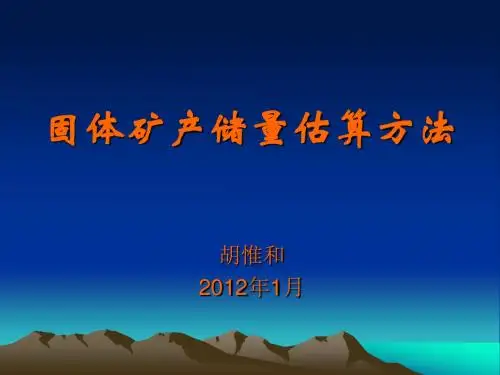 固体矿产储量估算方法

胡惟和

2012年1月